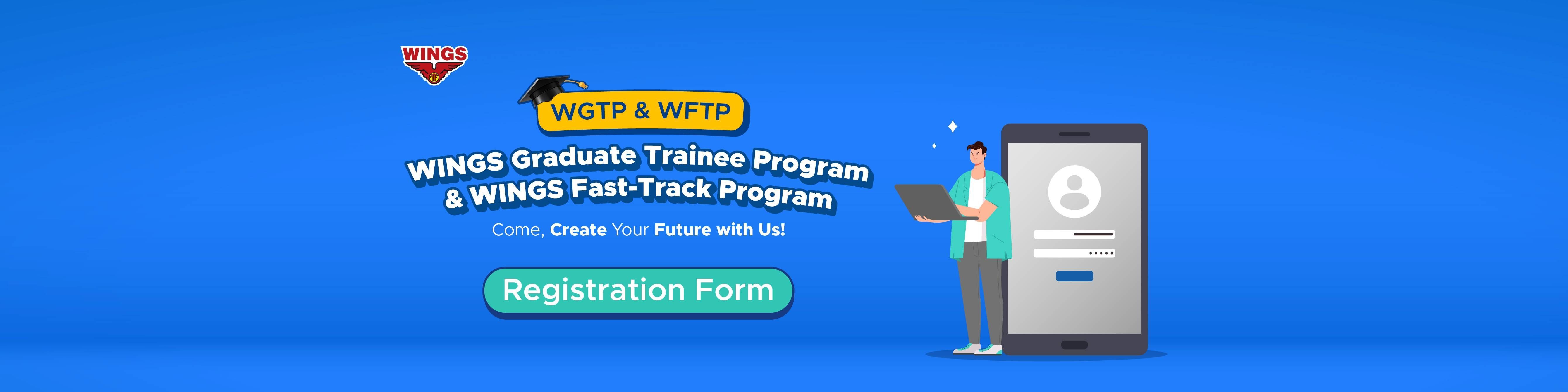 WINGS

WGTP & WFTP

WINGS Graduate Trainee Program & WINGS Fast-Track Program

Come, Create Your Future with Us!

Registration Form